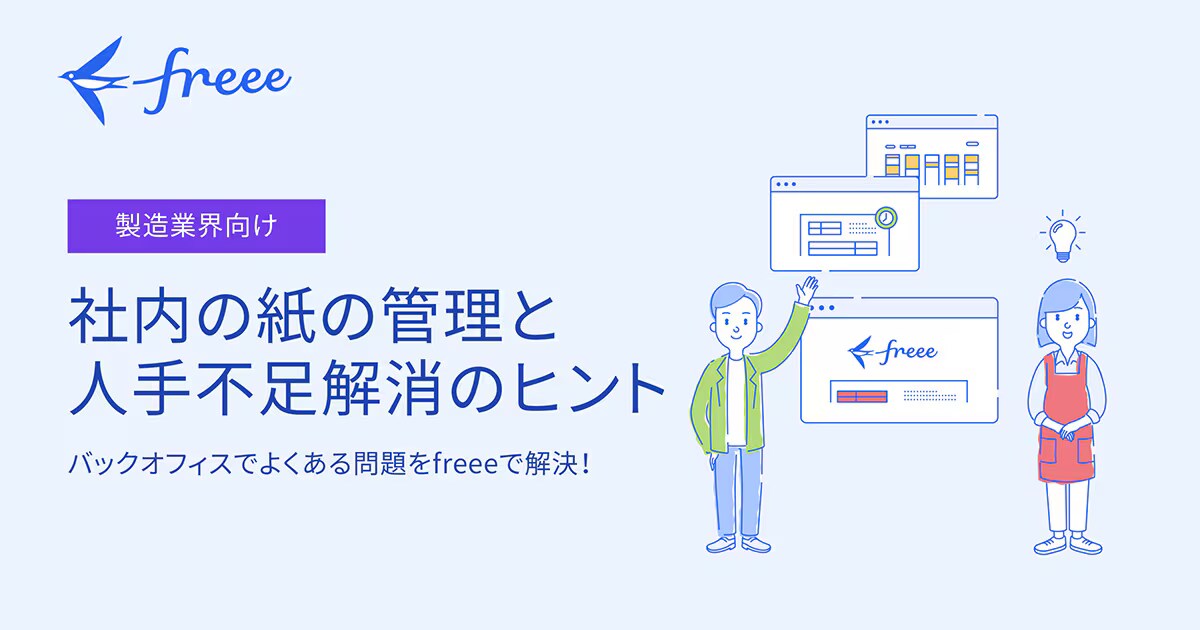 freee

製造業界向け

社内の紙の管理と
人手不足解消のヒント

バックオフィスでよくある問題をfreeeで解決！

freee